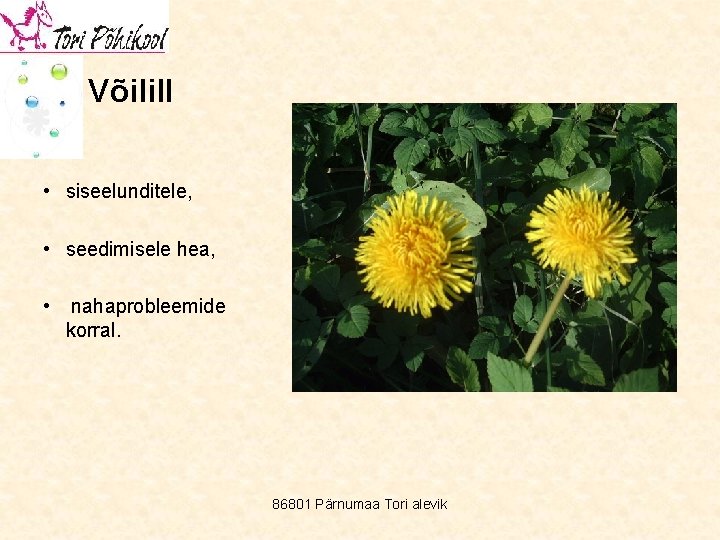 Tori Põhikool

Võilill

• siseelunditele,

• seedimisele hea,

• nahaprobleemide korral.

86801 Pärnumaa Tori alevik